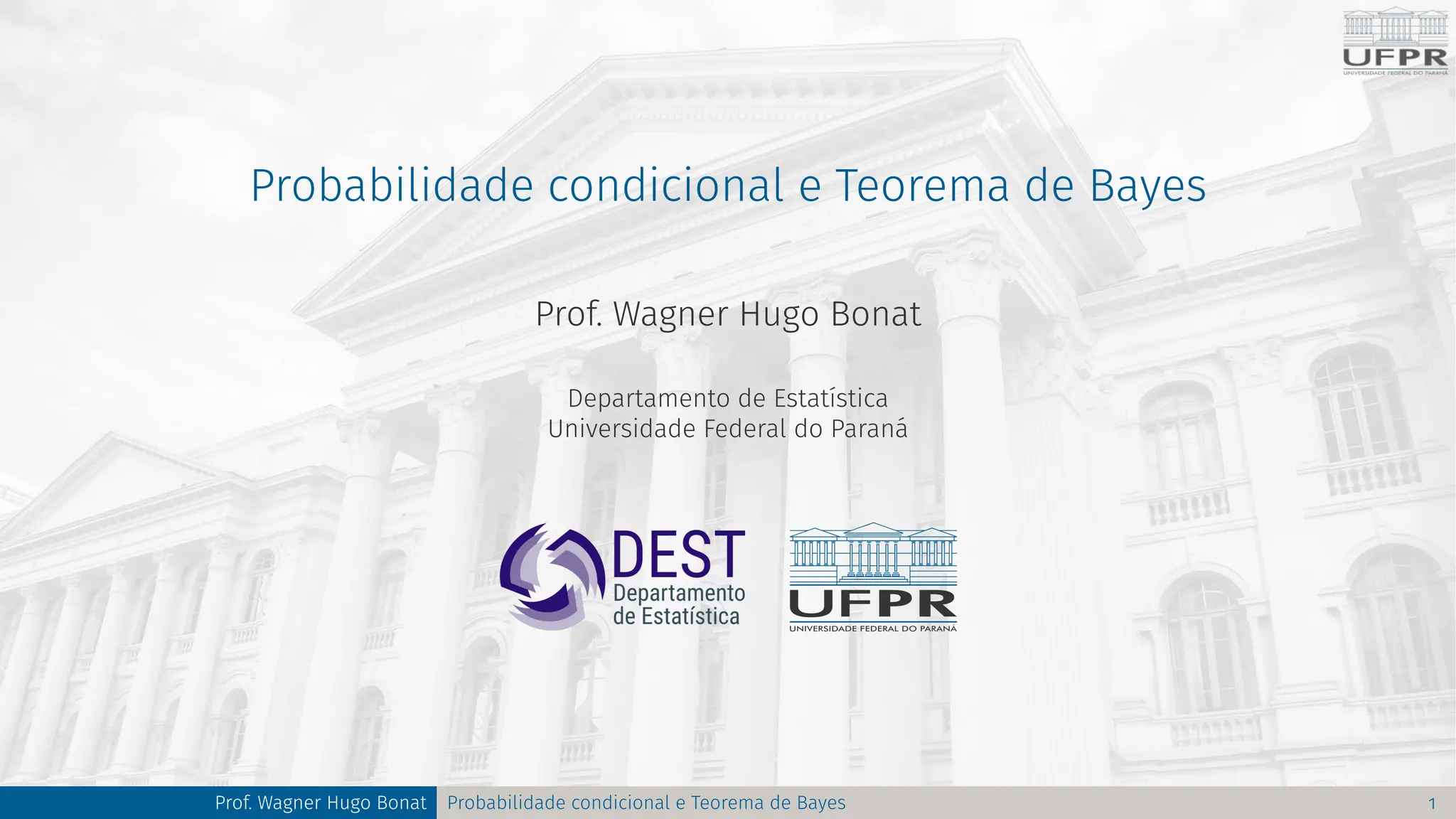 UFPR
UNIVERSIDADE FEDERAL DO PARANÁ

Probabilidade condicional e Teorema de Bayes

Prof. Wagner Hugo Bonat

Departamento de Estatística
Universidade Federal do Paraná

DEST
Departamento de Estatística

UFPR
UNIVERSIDADE FEDERAL DO PARANÁ

Prof. Wagner Hugo Bonat Probabilidade condicional e Teorema de Bayes 1